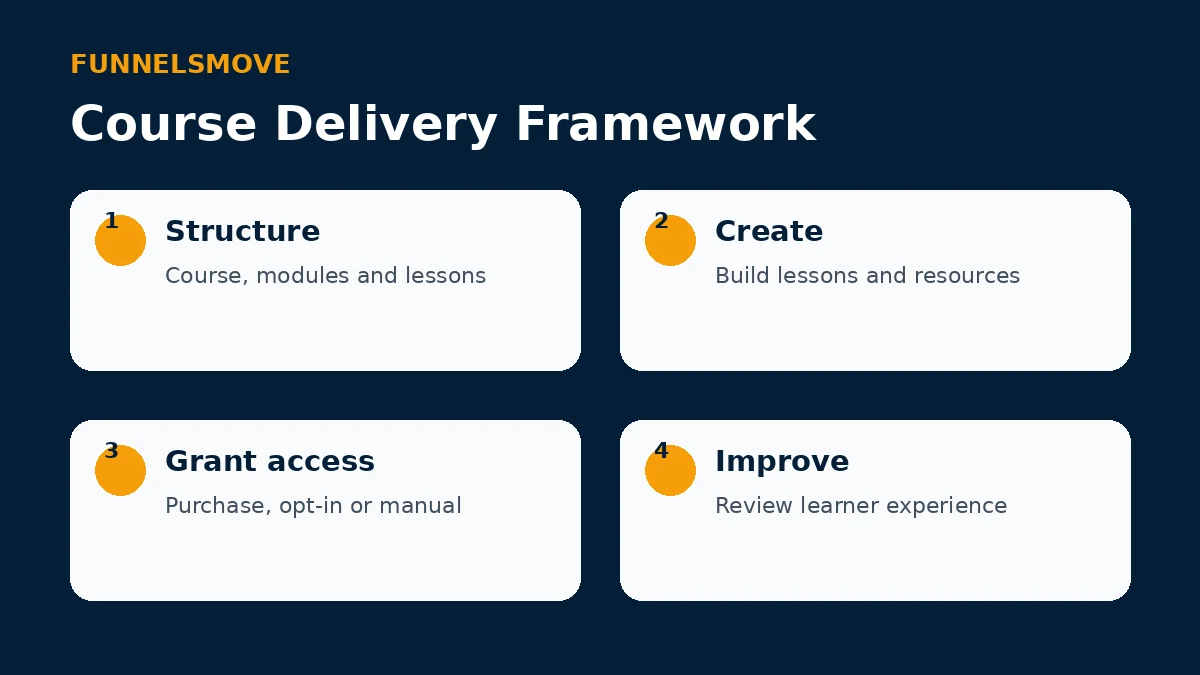 FUNNELSMOVE

Course Delivery Framework

1
Structure
Course, modules and lessons

2
Create
Build lessons and resources

3
Grant access
Purchase, opt-in or manual

4
Improve
Review learner experience